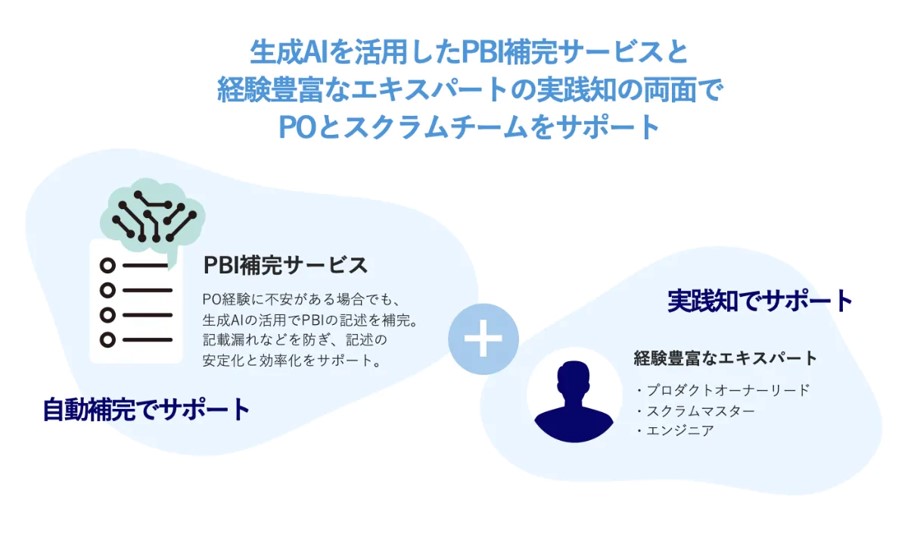 生成AIを活用したPBI補完サービスと
経験豊富なエキスパートの実践知の両面で
POとスクラムチームをサポート

PBI補完サービス

PO経験に不安がある場合でも、生成AIの活用でPBIの記述を補完。記載漏れなどを防ぎ、記述の安定化と効率化をサポート。

自動補完でサポート

+

実践知でサポート

経験豊富なエキスパート

・プロダクトオーナーリード
・スクラムマスター
・エンジニア